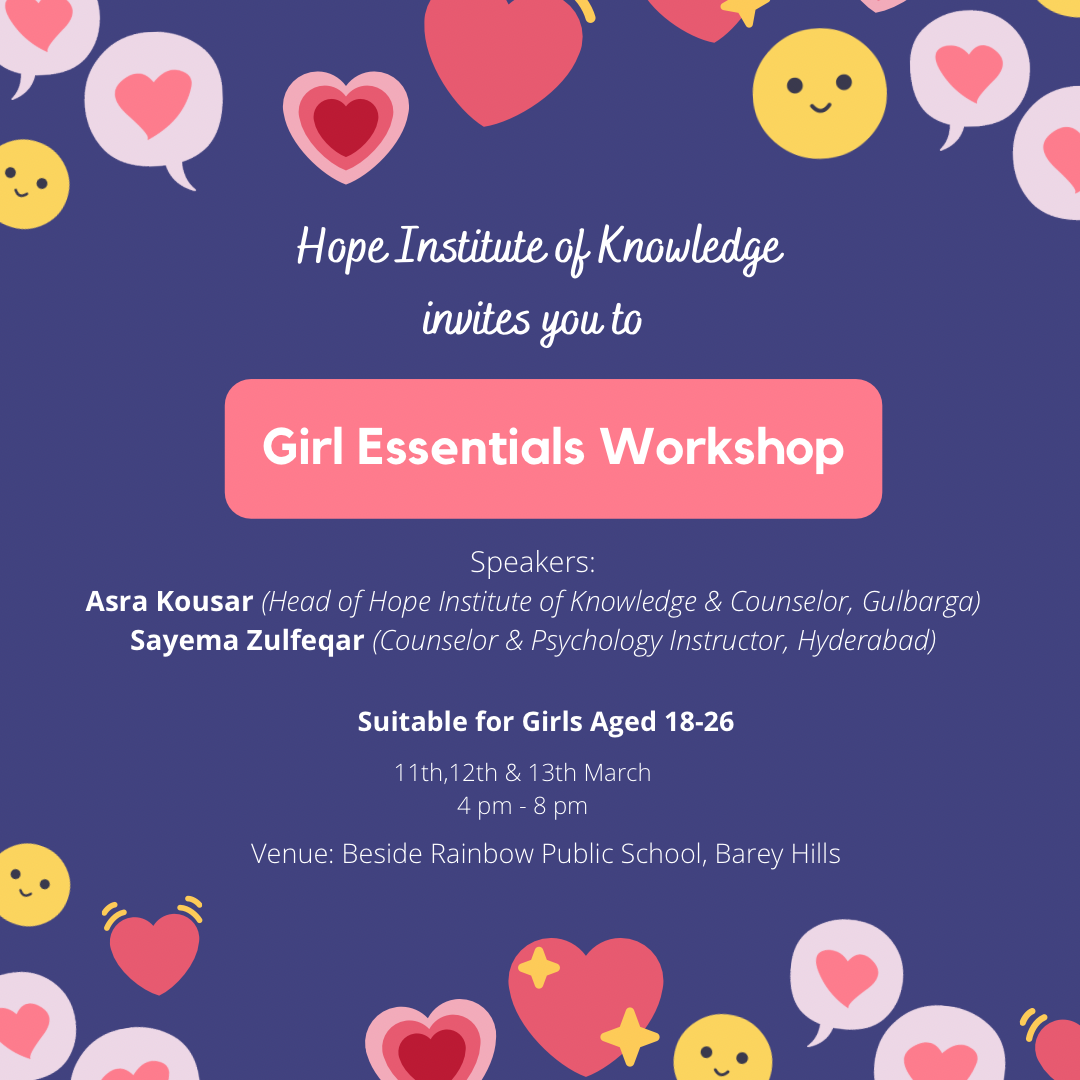 Hope Institute of Knowledge
invites you to

Girl Essentials Workshop

Speakers:
Asra Kousar (Head of Hope Institute of Knowledge & Counselor, Gulbarga)
Sayema Zulfeqar (Counselor & Psychology Instructor, Hyderabad)

Suitable for Girls Aged 18-26

11th,12th & 13th March
4 pm - 8 pm

Venue: Beside Rainbow Public School, Barey Hills